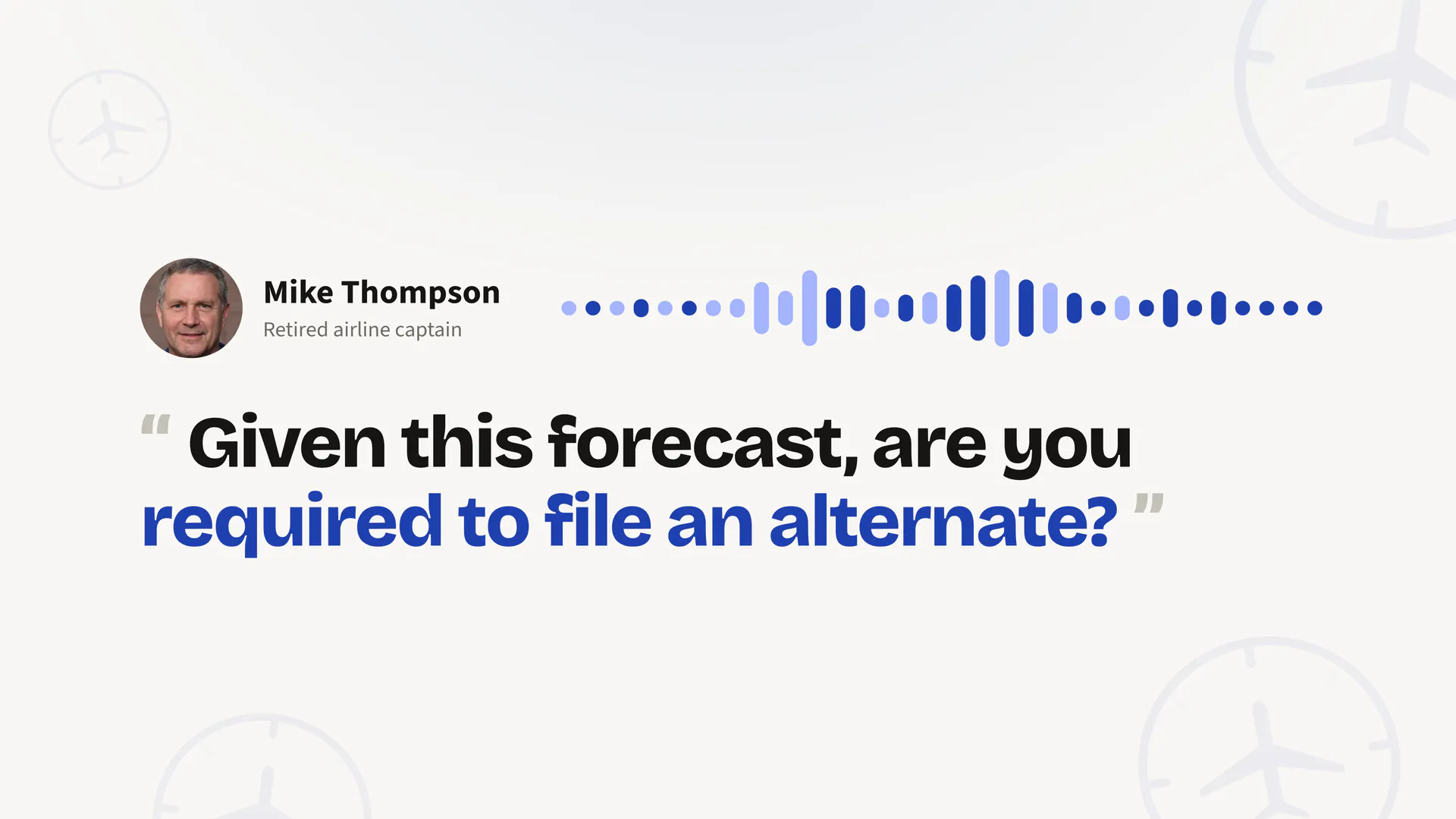 Mike Thompson
Retired airline captain

“ Given this forecast, are you required to file an alternate? ”